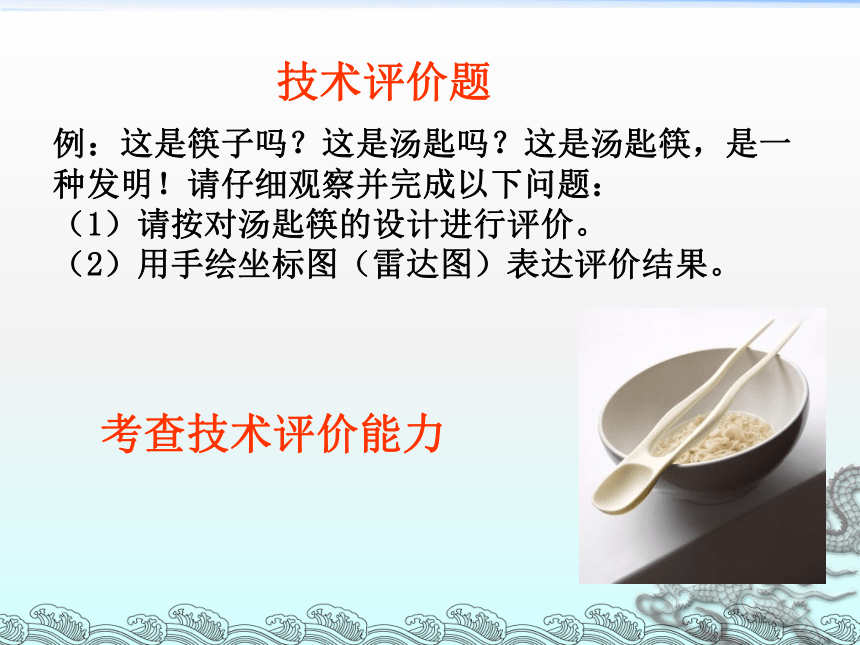 技术评价题

例：这是筷子吗？这是汤匙吗？这是汤匙筷，是一种发明！请仔细观察并完成以下问题：
（1）请按对汤匙筷的设计进行评价。
（2）用手绘坐标图（雷达图）表达评价结果。

考查技术评价能力